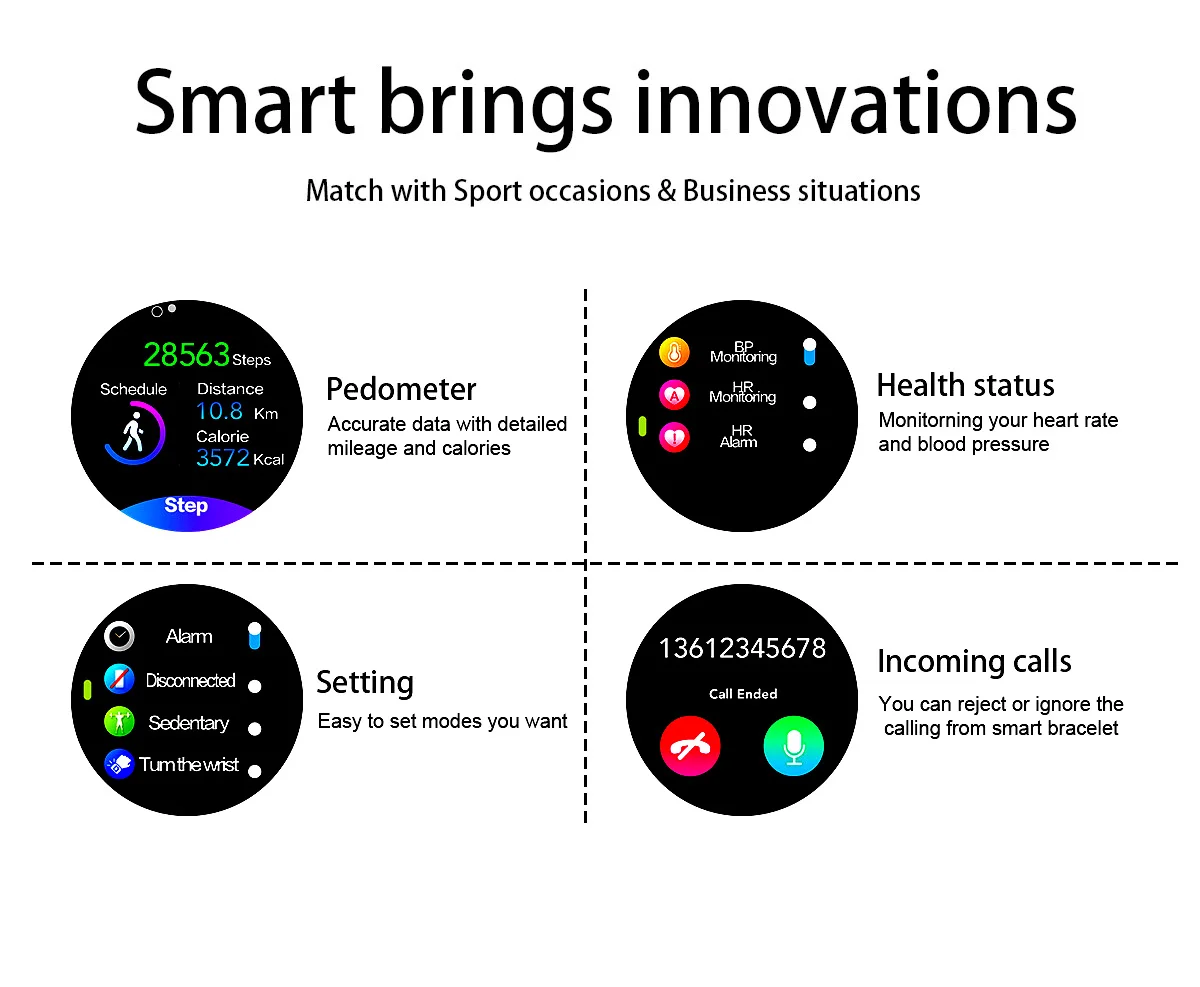 Smart brings innovations

Match with Sport occasions & Business situations

28563 Steps
Schedule
Distance
10.8 Km
Calorie
3572 Kcal
Step

Pedometer
Accurate data with detailed mileage and calories

BP Monitoring
HR Monitoring
HR Alarm

Health status
Monitorning your heart rate and blood pressure

Alarm
Disconnected
Sedentary
Turn the wrist

Setting
Easy to set modes you want

13612345678
Call Ended

Incoming calls
You can reject or ignore the calling from smart bracelet